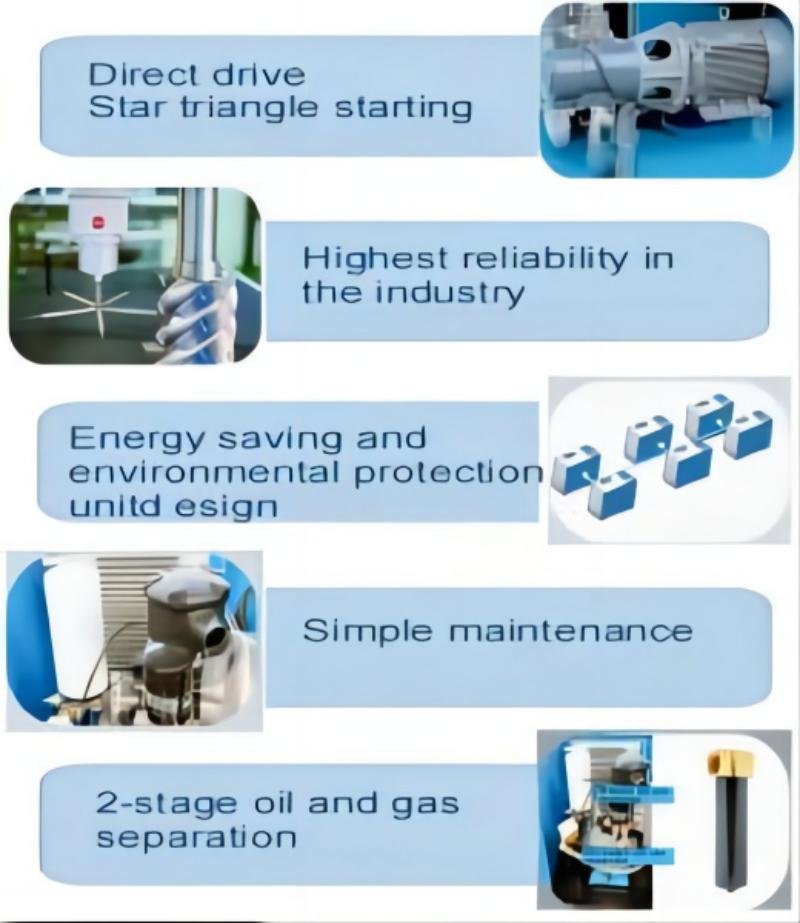 Direct drive
Star triangle starting

Highest reliability in the industry

Energy saving and environmental protection unitd esign

Simple maintenance

2-stage oil and gas separation